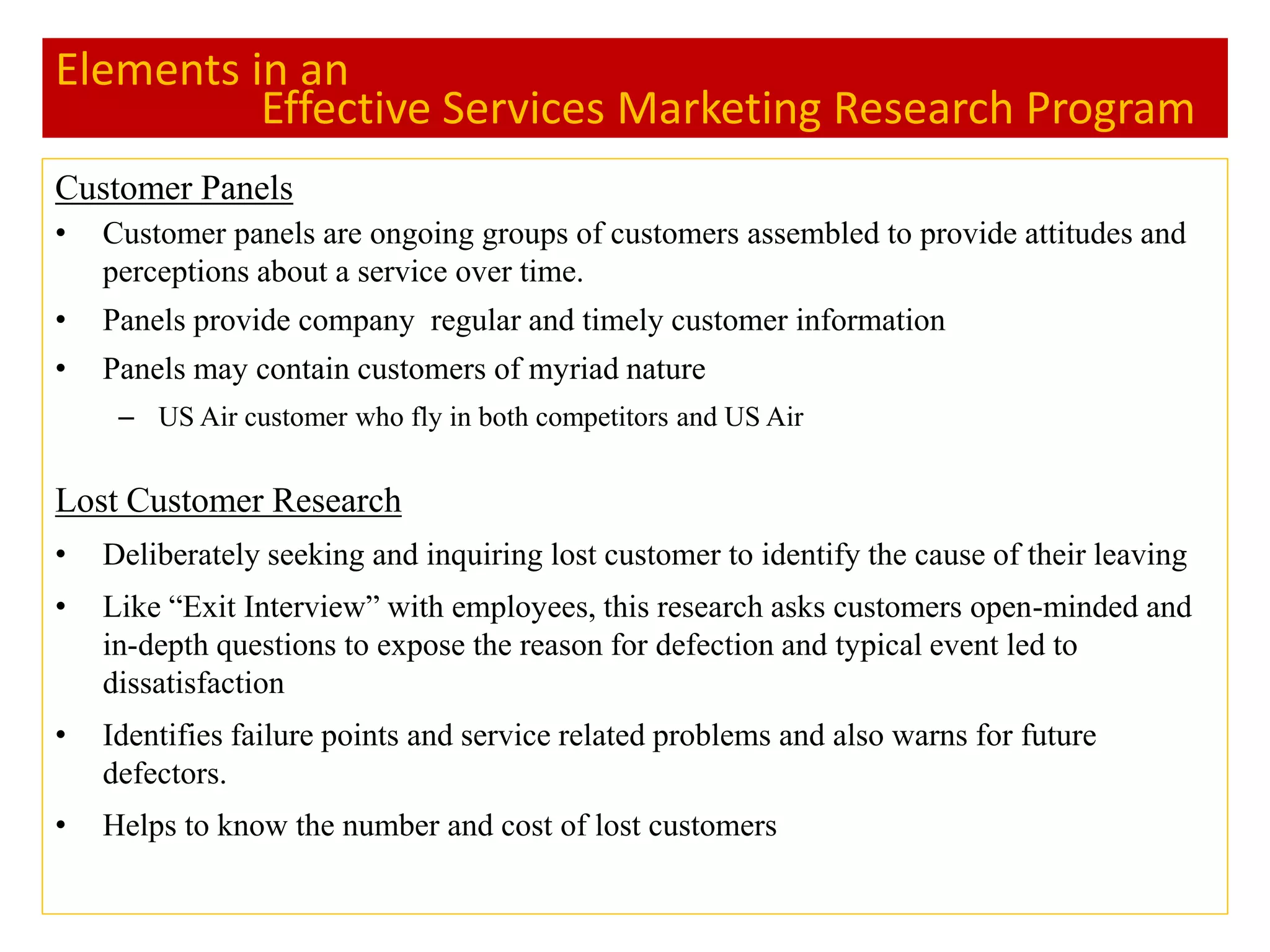 Elements in an
Effective Services Marketing Research Program

Customer Panels

• Customer panels are ongoing groups of customers assembled to provide attitudes and perceptions about a service over time.

• Panels provide company  regular and timely customer information

• Panels may contain customers of myriad nature

– US Air customer who fly in both competitors and US Air

Lost Customer Research

• Deliberately seeking and inquiring lost customer to identify the cause of their leaving

• Like “Exit Interview” with employees, this research asks customers open-minded and in-depth questions to expose the reason for defection and typical event led to dissatisfaction

• Identifies failure points and service related problems and also warns for future defectors.

• Helps to know the number and cost of lost customers